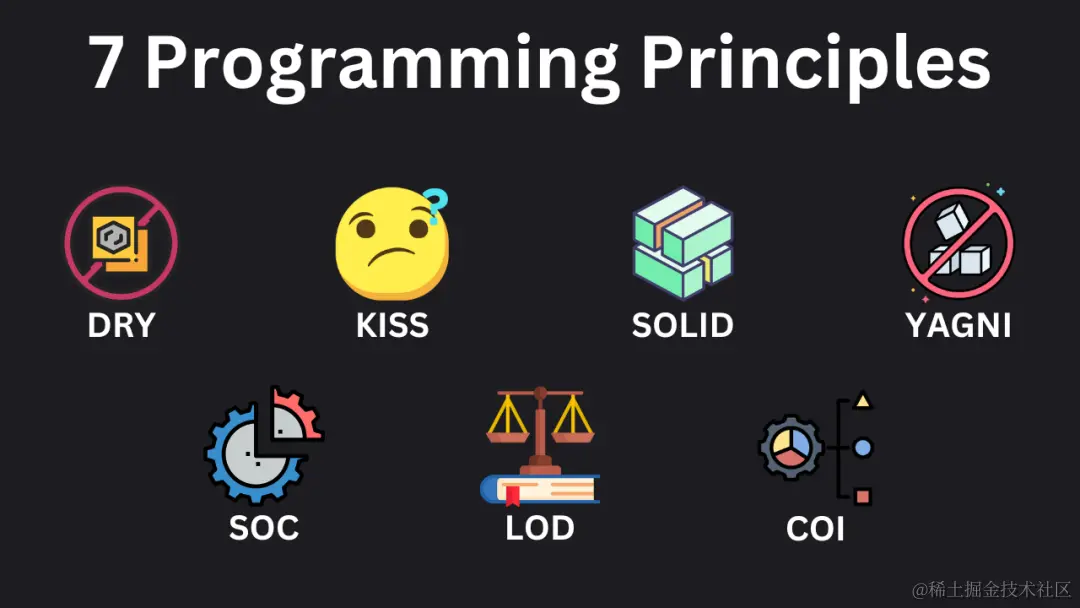 7 Programming Principles

DRY

KISS

SOLID

YAGNI

SOC

LOD

COI

@稀土掘金技术社区